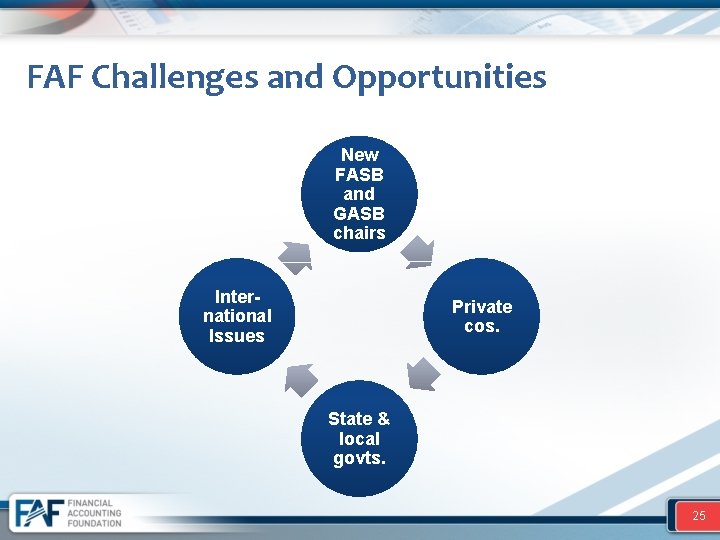 FAF Challenges and Opportunities

New FASB and GASB chairs

Private cos.

State & local govts.

International Issues

FAF FINANCIAL ACCOUNTING FOUNDATION

25